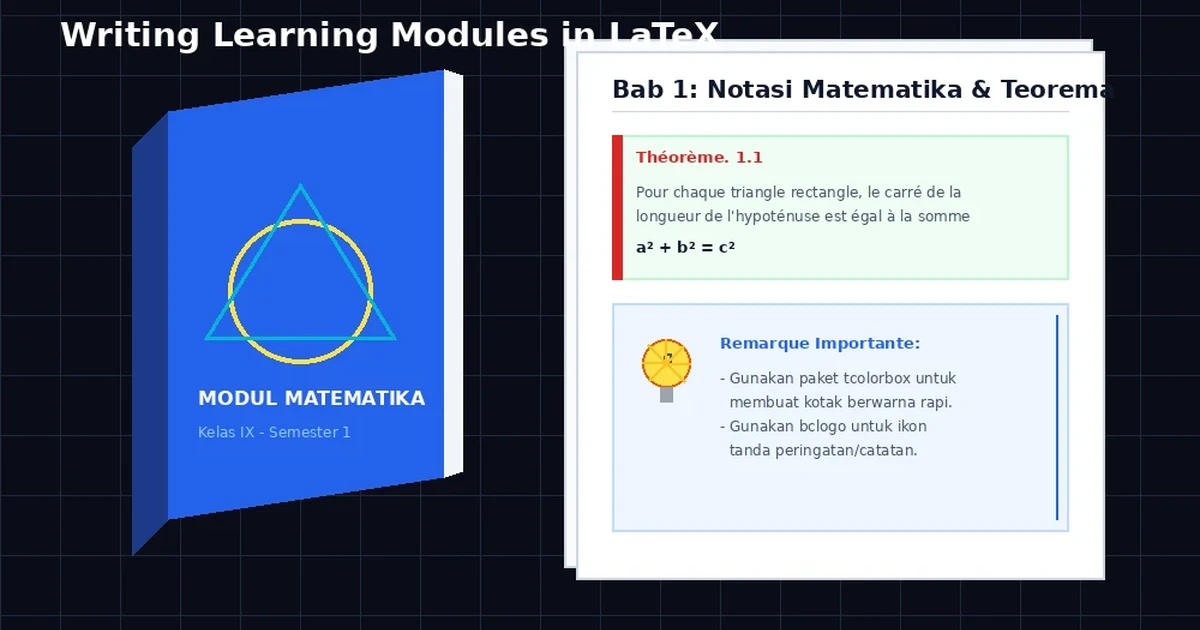 Writing Learning Modules in LaTeX

MODUL MATEMATIKA

Kelas IX - Semester 1

Bab 1: Notasi Matematika & Teorema

Théorème. 1.1

Pour chaque triangle rectangle, le carré de la longueur de l'hypoténuse est égal à la somme

$a^2 + b^2 = c^2$

Remarque Importante:

- Gunakan paket tcolorbox untuk membuat kotak berwarna rapi.
- Gunakan bclogo untuk ikon tanda peringatan/catatan.